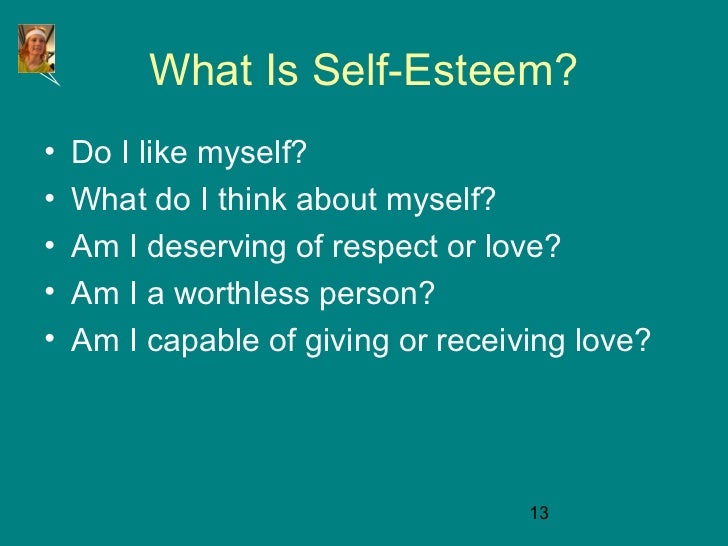 What Is Self-Esteem?

• Do I like myself?
• What do I think about myself?
• Am I deserving of respect or love?
• Am I a worthless person?
• Am I capable of giving or receiving love?

13